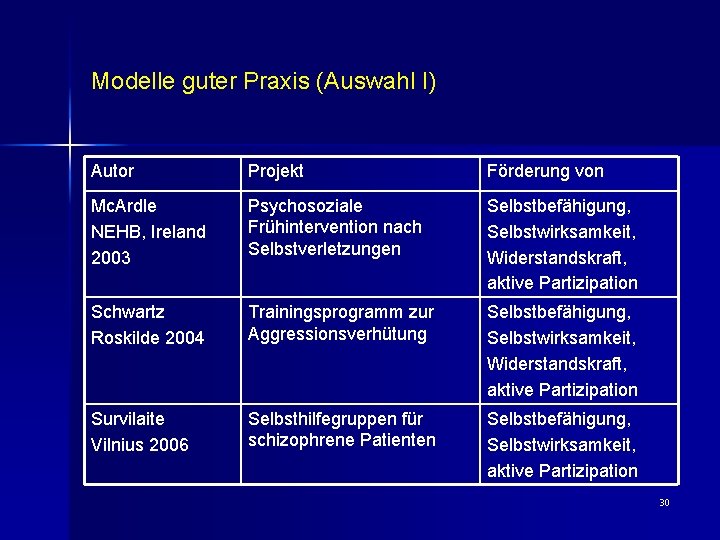 Modelle guter Praxis (Auswahl I)

| Autor | Projekt | Förderung von |
|---|---|---|
| McArdle NEHB, Ireland 2003 | Psychosoziale Frühintervention nach Selbstverletzungen | Selbstbefähigung, Selbstwirksamkeit, Widerstandskraft, aktive Partizipation |
| Schwartz Roskilde 2004 | Trainingsprogramm zur Aggressionsverhütung | Selbstbefähigung, Selbstwirksamkeit, Widerstandskraft, aktive Partizipation |
| Survilaite Vilnius 2006 | Selbsthilfegruppen für schizophrene Patienten | Selbstbefähigung, Selbstwirksamkeit, aktive Partizipation |

30